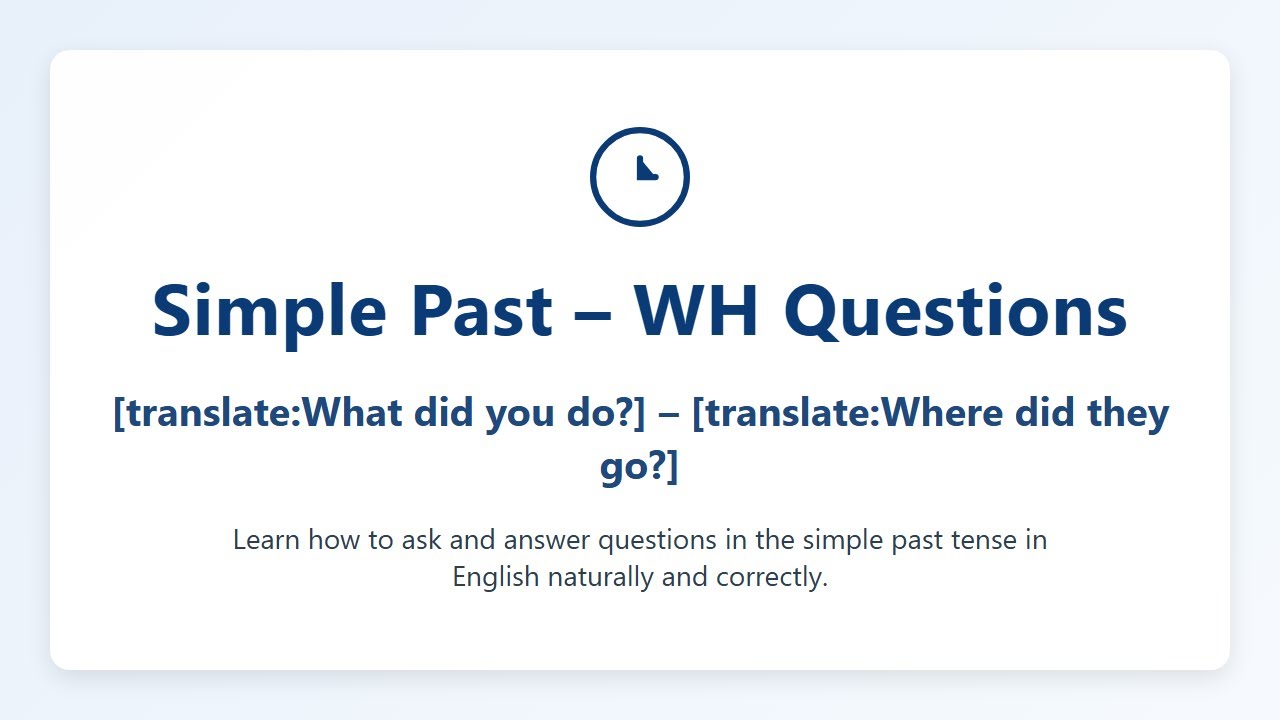 Simple Past – WH Questions

[translate:What did you do?] – [translate:Where did they go?]

Learn how to ask and answer questions in the simple past tense in English naturally and correctly.